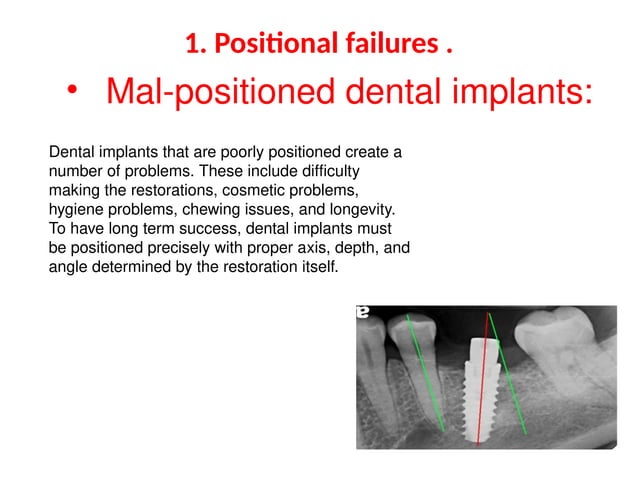 1. Positional failures .

• Mal-positioned dental implants:

Dental implants that are poorly positioned create a number of problems. These include difficulty making the restorations, cosmetic problems, hygiene problems, chewing issues, and longevity. To have long term success, dental implants must be positioned precisely with proper axis, depth, and angle determined by the restoration itself.

e